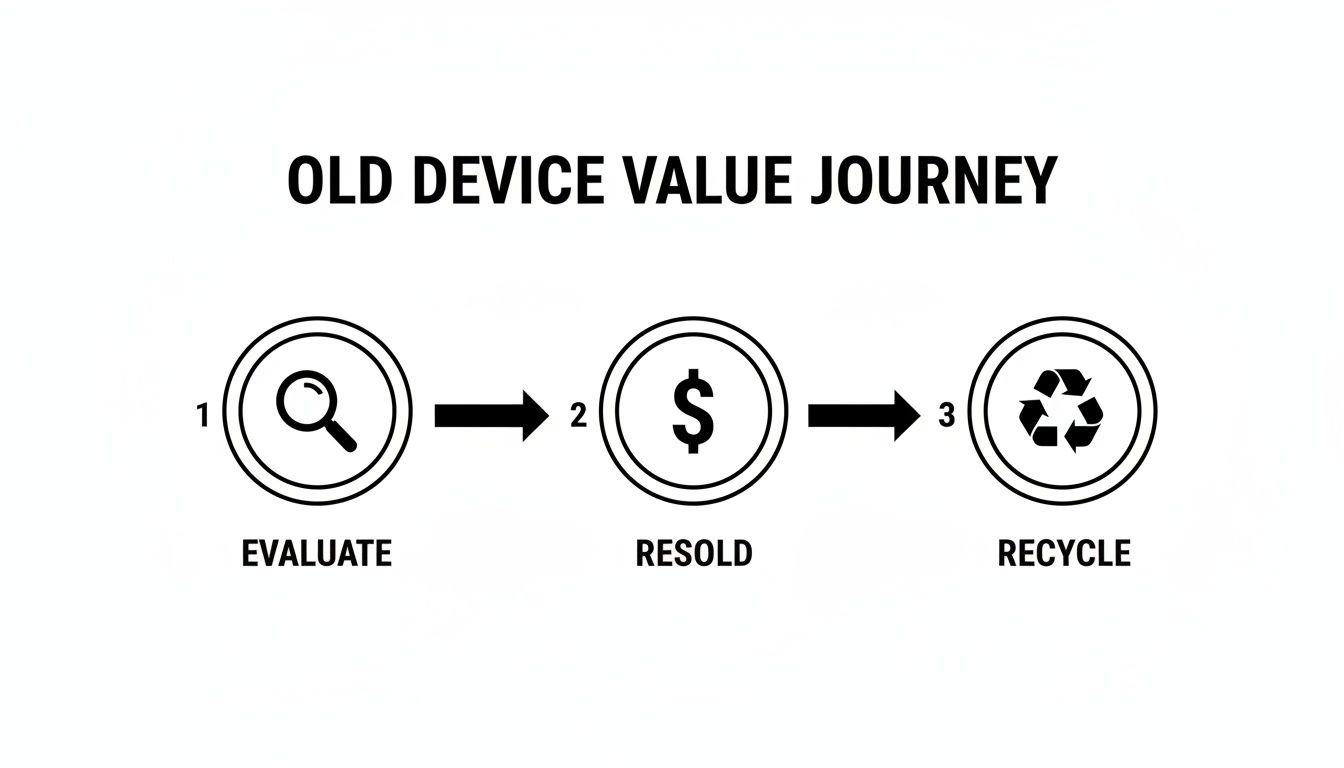 OLD DEVICE VALUE JOURNEY

1

EVALUATE

2

$

RESOLD

3

RECYCLE